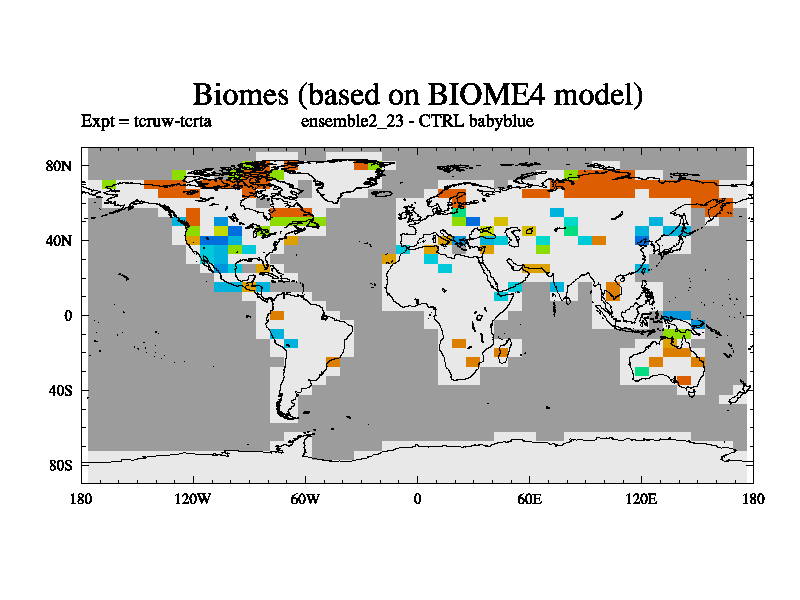 Biomes (based on BIOME4 model)

Expt = tcruw-tcrta

ensemble2_23 - CTRL babyblue

80N
40N
0
40S
80S

180
120W
60W
0
60E
120E
180